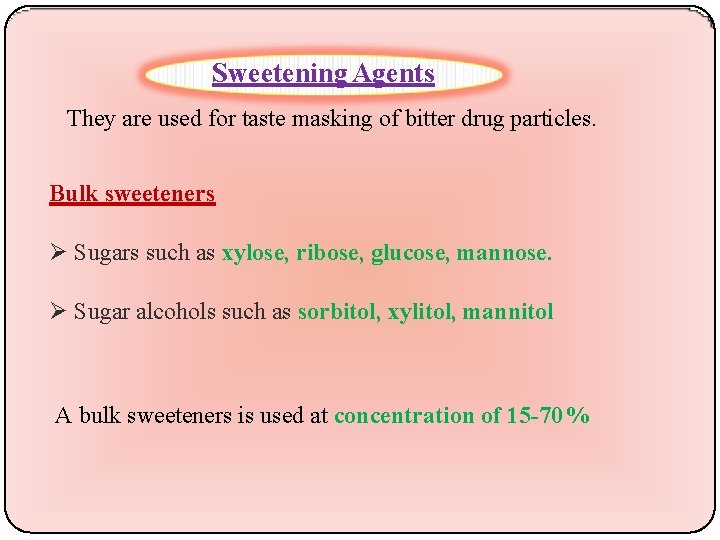 Sweetening Agents

They are used for taste masking of bitter drug particles.

Bulk sweeteners

➢ Sugars such as xylose, ribose, glucose, mannose.

➢ Sugar alcohols such as sorbitol, xylitol, mannitol

A bulk sweeteners is used at concentration of 15-70%